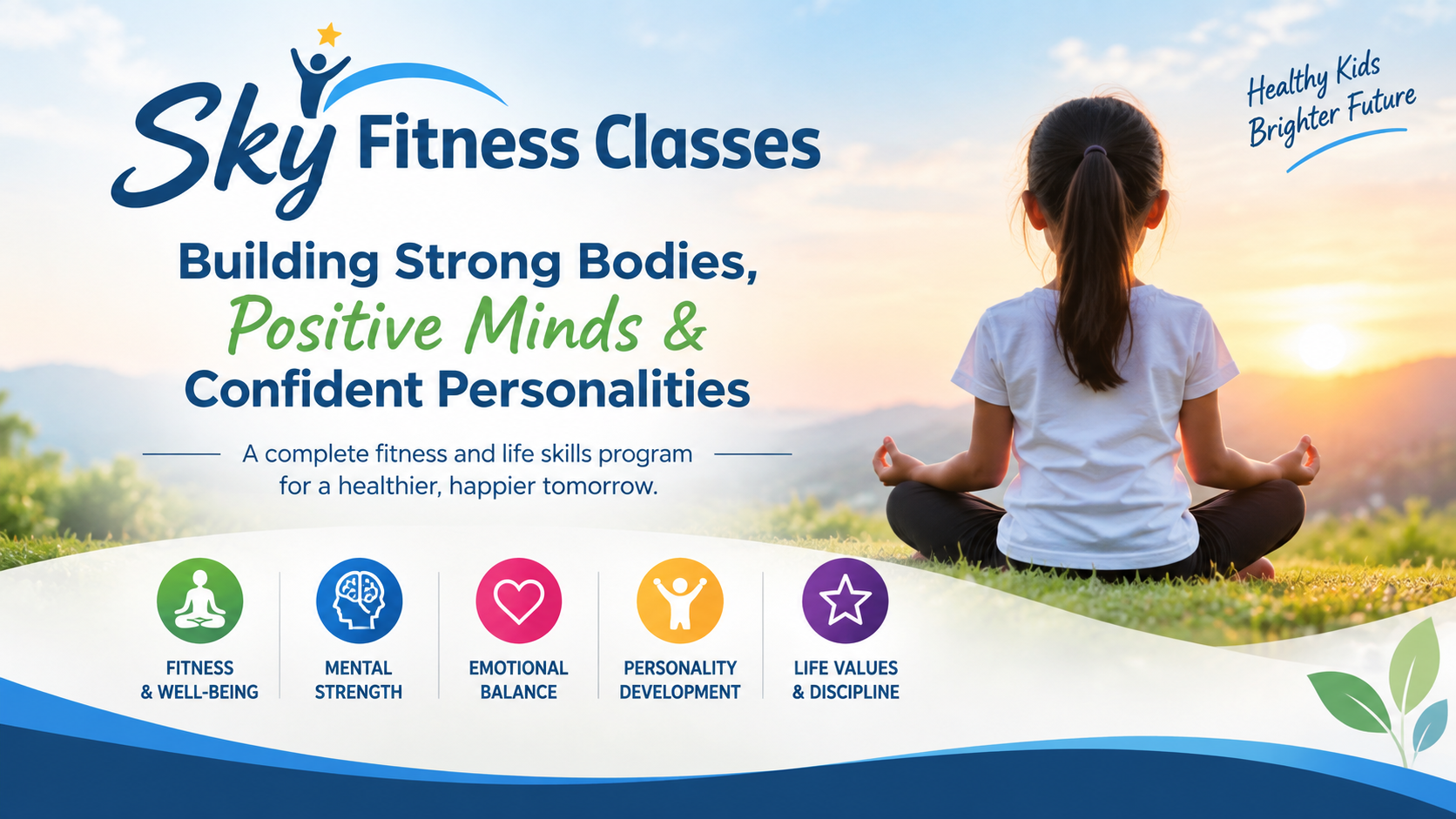 Sky Fitness Classes

Healthy Kids Brighter Future

Building Strong Bodies, Positive Minds & Confident Personalities

A complete fitness and life skills program for a healthier, happier tomorrow.

FITNESS & WELL-BEING

MENTAL STRENGTH

EMOTIONAL BALANCE

PERSONALITY DEVELOPMENT

LIFE VALUES & DISCIPLINE